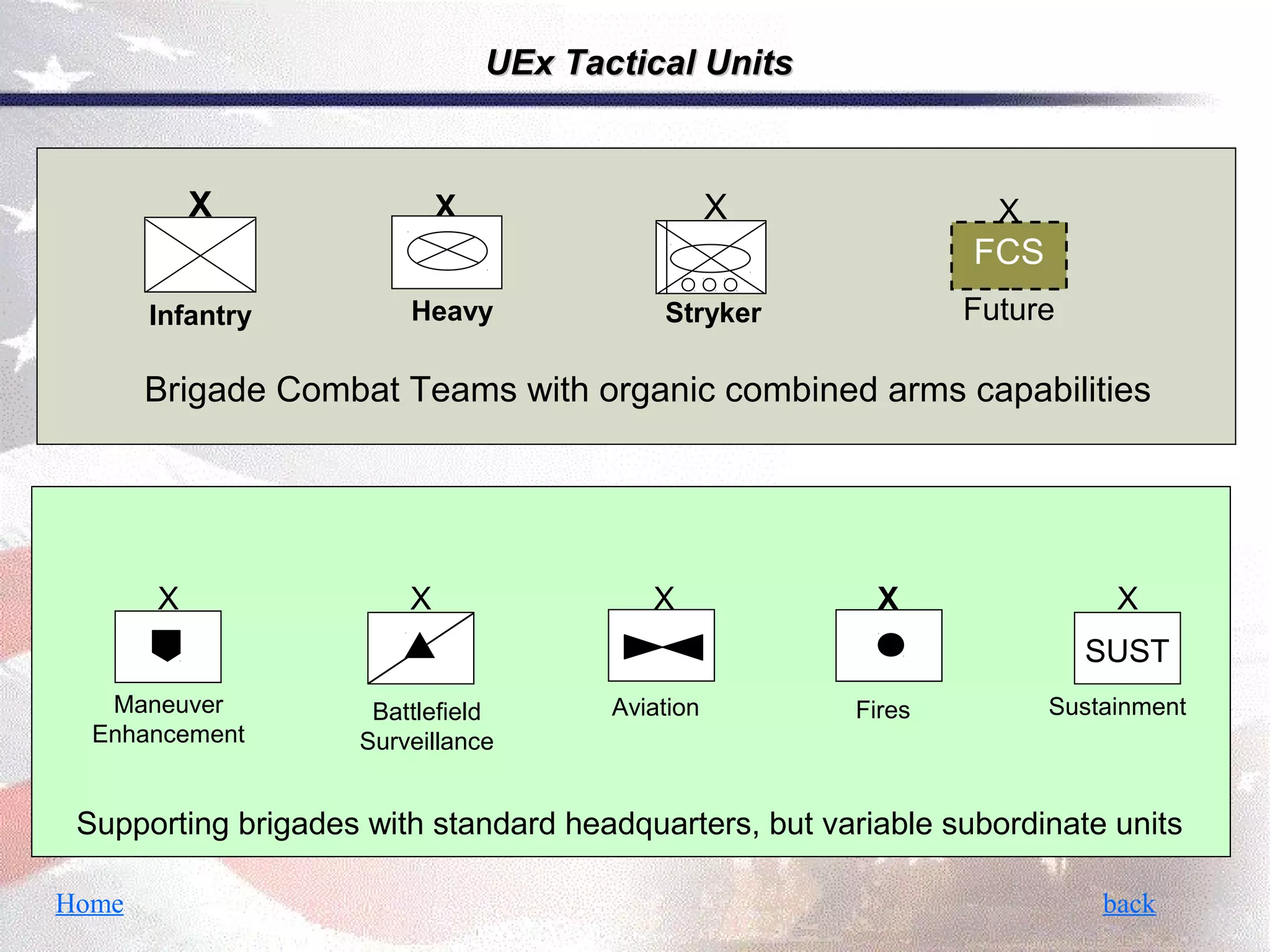 UEx Tactical Units

X
Infantry

X
Heavy

X
Stryker

X
FCS
Future

Brigade Combat Teams with organic combined arms capabilities

X
Maneuver Enhancement

X
Battlefield Surveillance

X
Aviation

X
Fires

X
SUST
Sustainment

Supporting brigades with standard headquarters, but variable subordinate units

Home

back